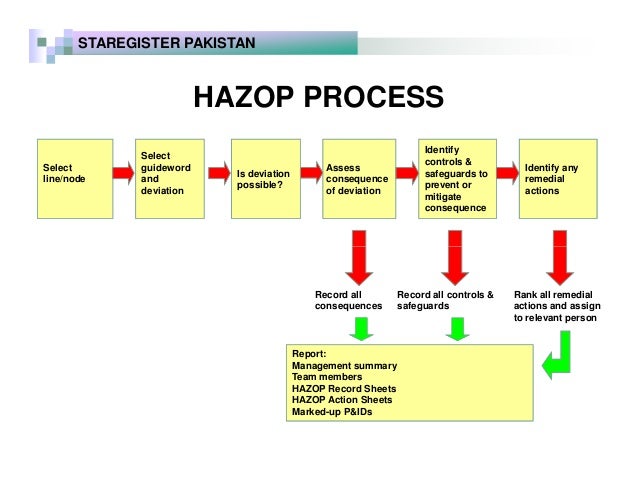 STAREGISTER PAKISTAN

HAZOP PROCESS

Select line/node

Select guideword and deviation

Is deviation possible?

Assess consequence of deviation

Identify controls & safeguards to prevent or mitigate consequence

Identify any remedial actions

Record all consequences

Record all controls & safeguards

Rank all remedial actions and assign to relevant person

Report:
Management summary
Team members
HAZOP Record Sheets
HAZOP Action Sheets
Marked-up P&IDs